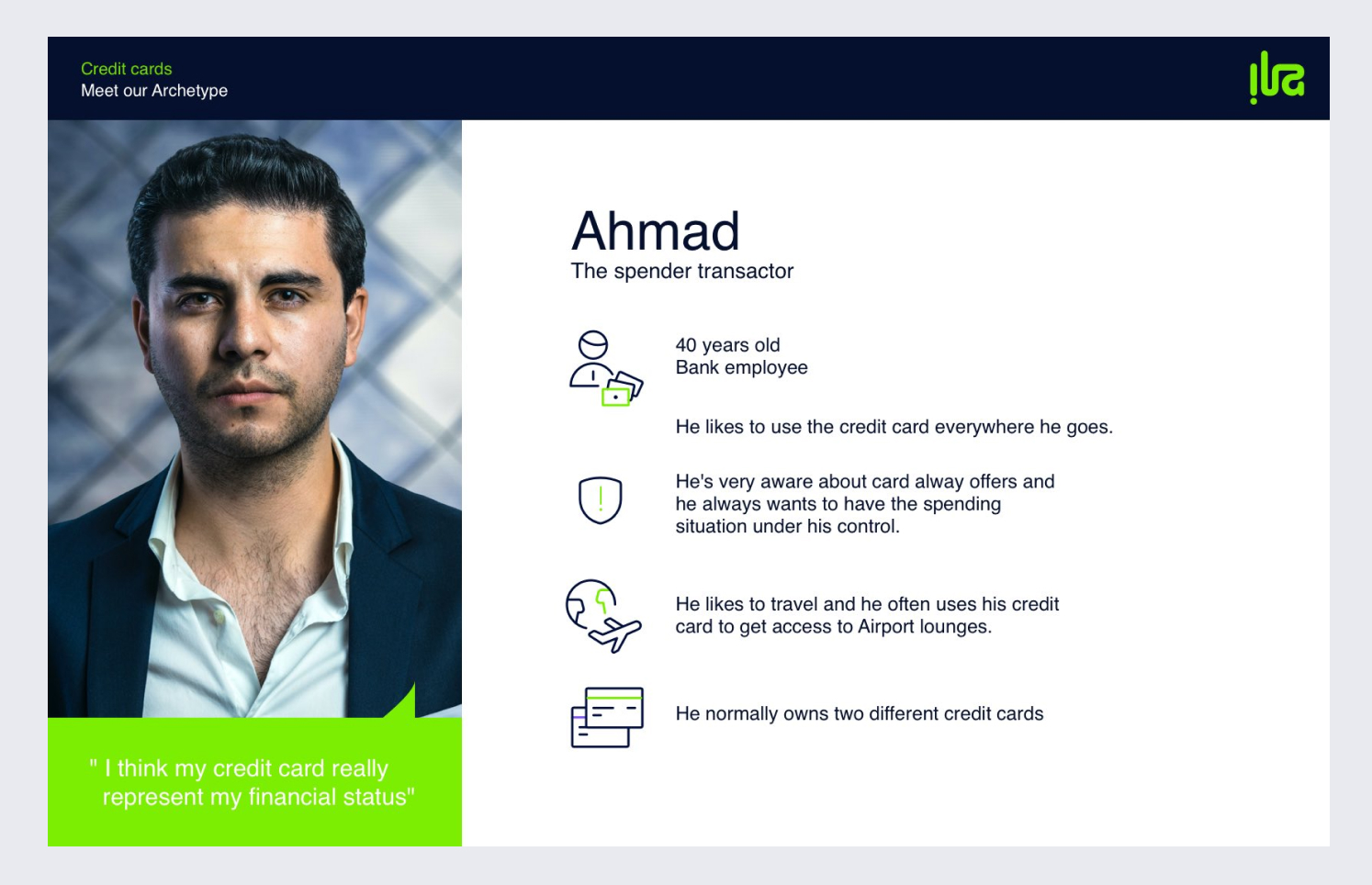 Credit cards
Meet our Archetype

ila

" I think my credit card really represent my financial status"

Ahmad
The spender transactor

40 years old
Bank employee

He likes to use the credit card everywhere he goes.

He's very aware about card alway offers and he always wants to have the spending situation under his control.

He likes to travel and he often uses his credit card to get access to Airport lounges.

He normally owns two different credit cards